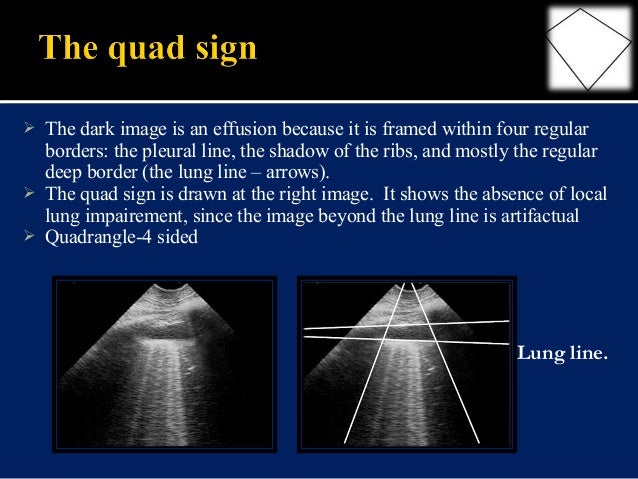 The quad sign

➢ The dark image is an effusion because it is framed within four regular borders: the pleural line, the shadow of the ribs, and mostly the regular deep border (the lung line – arrows).
➢ The quad sign is drawn at the right image. It shows the absence of local lung impairement, since the image beyond the lung line is artifactual
➢ Quadrangle-4 sided

Lung line.